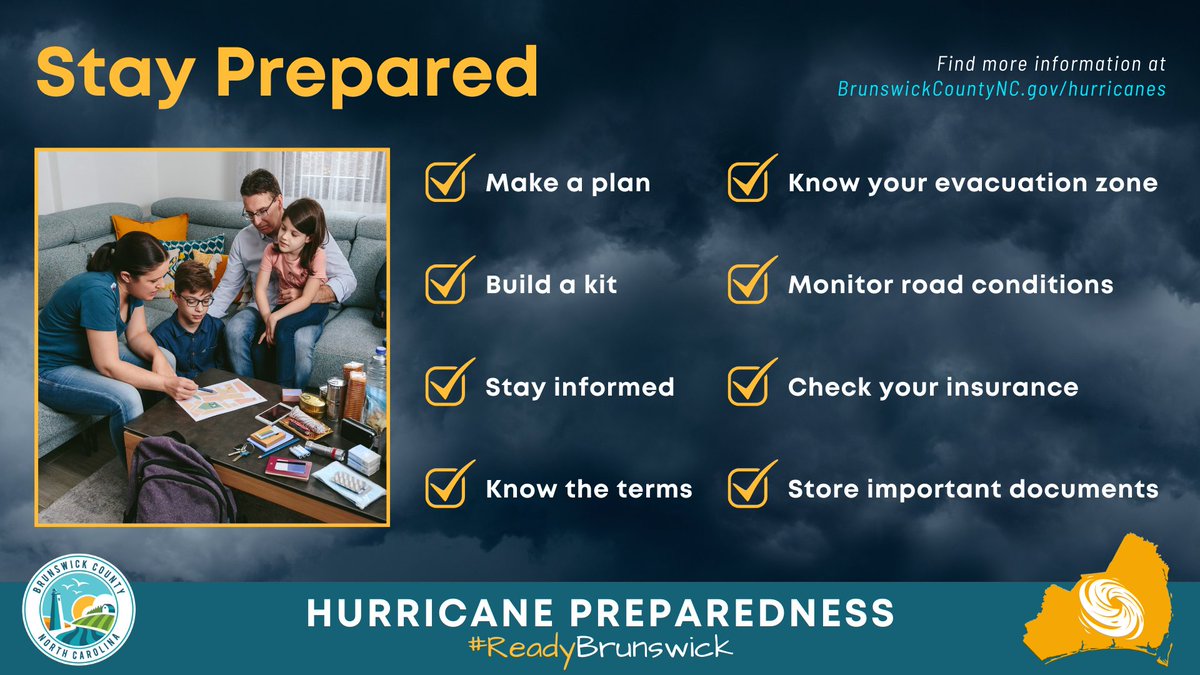 Stay Prepared

Find more information at BrunswickCountyNC.gov/hurricanes

Make a plan

Build a kit

Stay informed

Know the terms

Know your evacuation zone

Monitor road conditions

Check your insurance

Store important documents

BRUNSWICK COUNTY
NORTH CAROLINA

HURRICANE PREPAREDNESS
#ReadyBrunswick